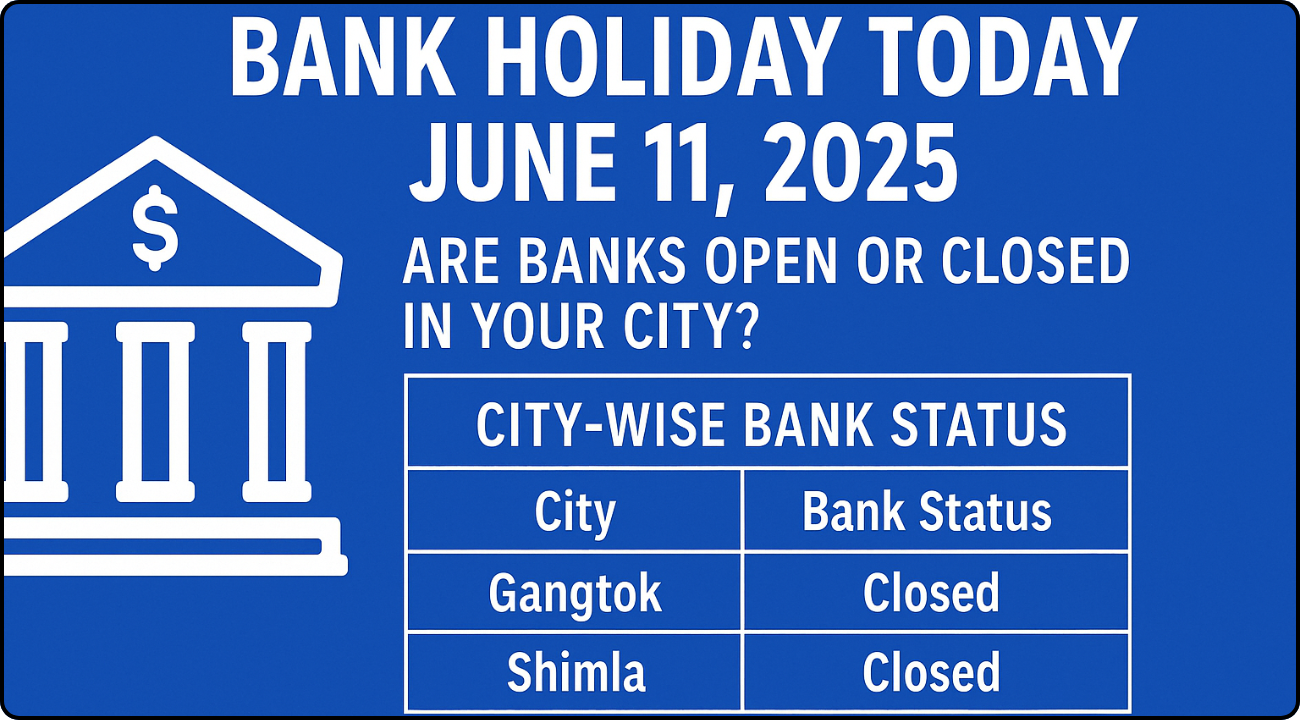 BANK HOLIDAY TODAY
JUNE 11, 2025

$

ARE BANKS OPEN OR CLOSED IN YOUR CITY?

CITY-WISE BANK STATUS

| City | Bank Status |
|---|---|
| Gangtok | Closed |
| Shimla | Closed |